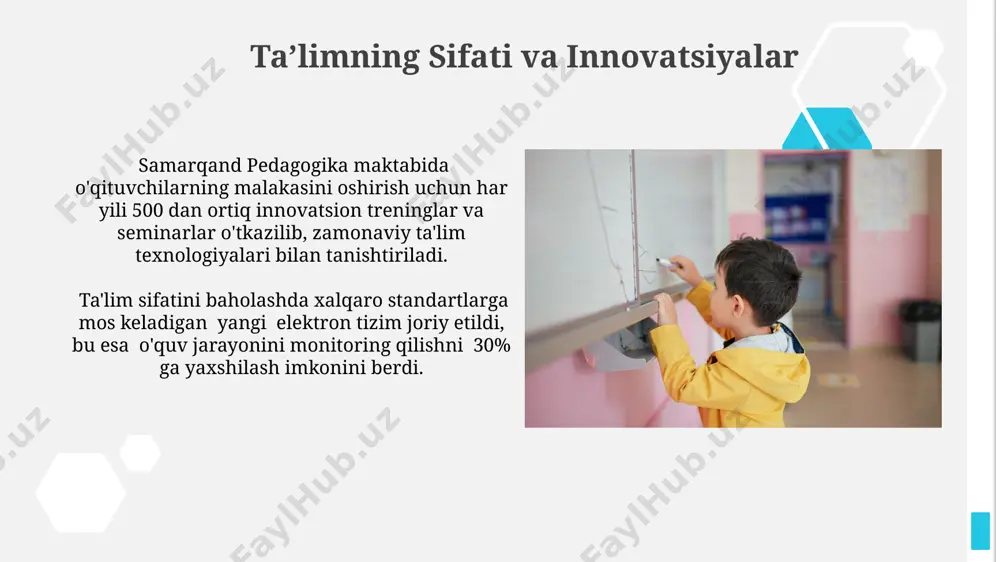 Ta’limning Sifati va Innovatsiyalar

Samarqand Pedagogika maktabida o'qituvchilarning malakasini oshirish uchun har yili 500 dan ortiq innovatsion treninglar va seminarlar o'tkazilib, zamonaviy ta'lim texnologiyalari bilan tanishtiriladi.

Ta'lim sifatini baholashda xalqaro standartlarga mos keladigan yangi elektron tizim joriy etildi, bu esa o'quv jarayonini monitoring qilishni 30% ga yaxshilash imkonini berdi.

FaylHub.uz FaylHub.uz FaylHub.uz FaylHub.uz FaylHub.uz FaylHub.uz